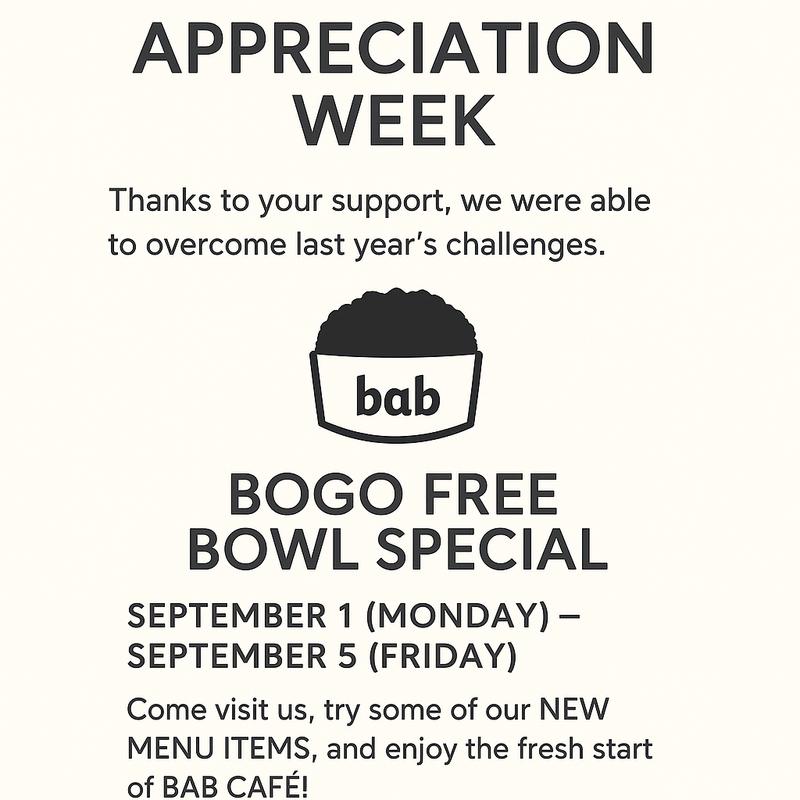 APPRECIATION WEEK

Thanks to your support, we were able to overcome last year's challenges.

bab

BOGO FREE BOWL SPECIAL

SEPTEMBER 1 (MONDAY) – SEPTEMBER 5 (FRIDAY)

Come visit us, try some of our NEW MENU ITEMS, and enjoy the fresh start of BAB CAFÉ!